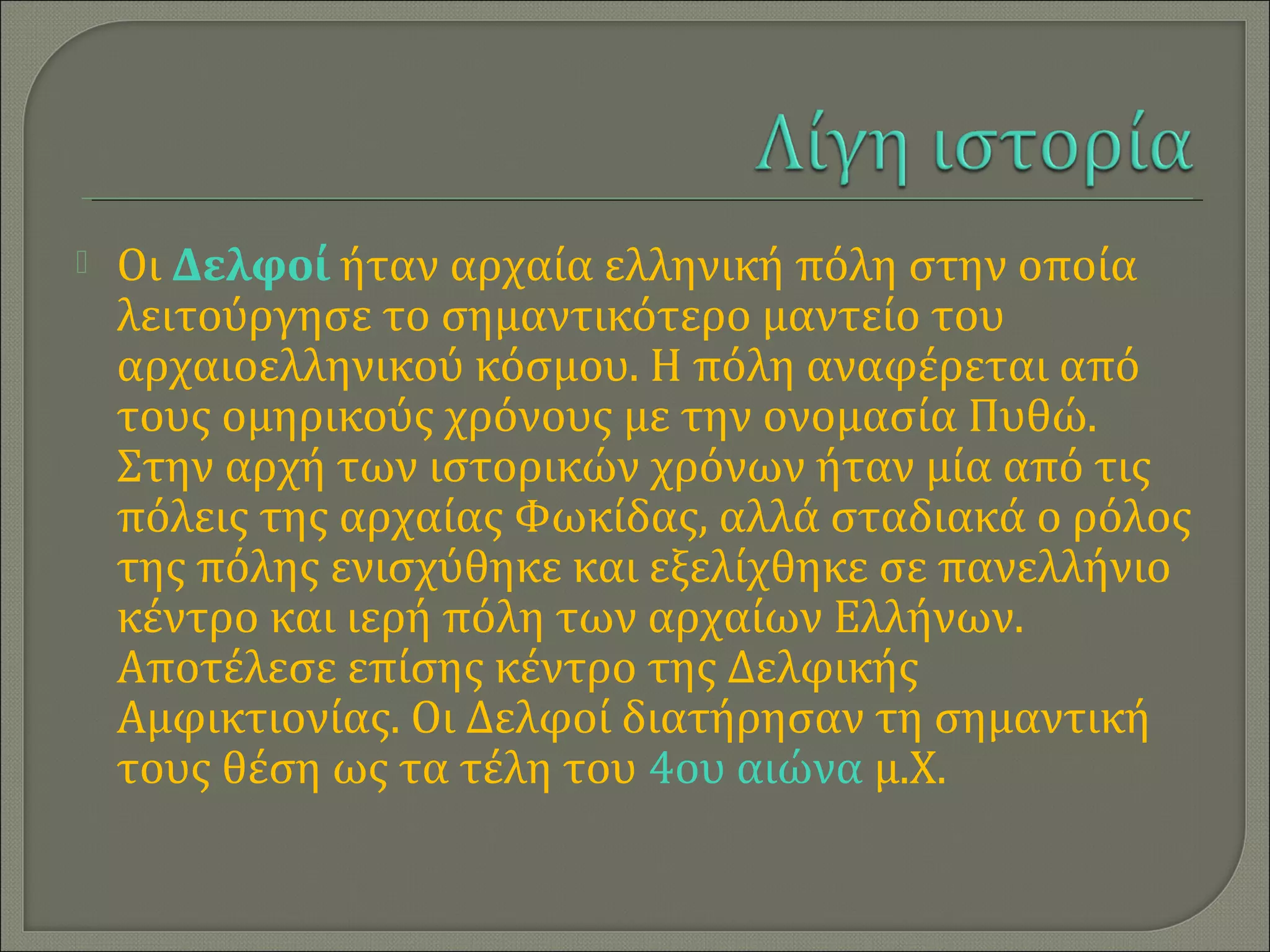 Λίγη ιστορία

Οι Δελφοί ήταν αρχαία ελληνική πόλη στην οποία λειτούργησε το σημαντικότερο μαντείο του αρχαιοελληνικού κόσμου. Η πόλη αναφέρεται από τους ομηρικούς χρόνους με την ονομασία Πυθώ. Στην αρχή των ιστορικών χρόνων ήταν μία από τις πόλεις της αρχαίας Φωκίδας, αλλά σταδιακά ο ρόλος της πόλης ενισχύθηκε και εξελίχθηκε σε πανελλήνιο κέντρο και ιερή πόλη των αρχαίων Ελλήνων. Αποτέλεσε επίσης κέντρο της Δελφικής Αμφικτιονίας. Οι Δελφοί διατήρησαν τη σημαντική τους θέση ως τα τέλη του 4ου αιώνα μ.Χ.